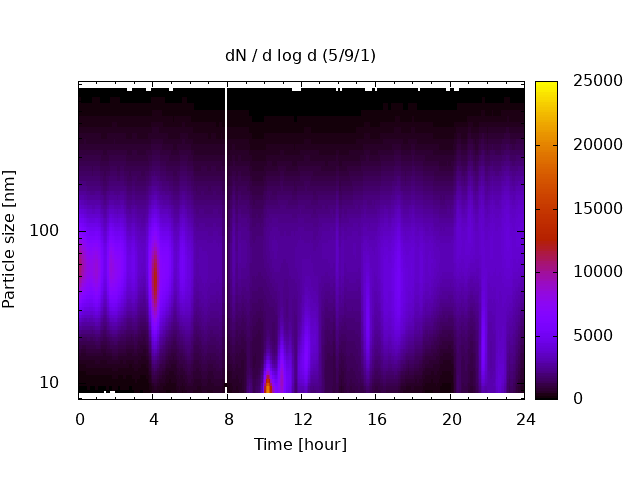 dN / d log d (5/9/1)

Particle size [nm]

100

10

0 4 8 12 16 20 24

Time [hour]

25000
20000
15000
10000
5000
0